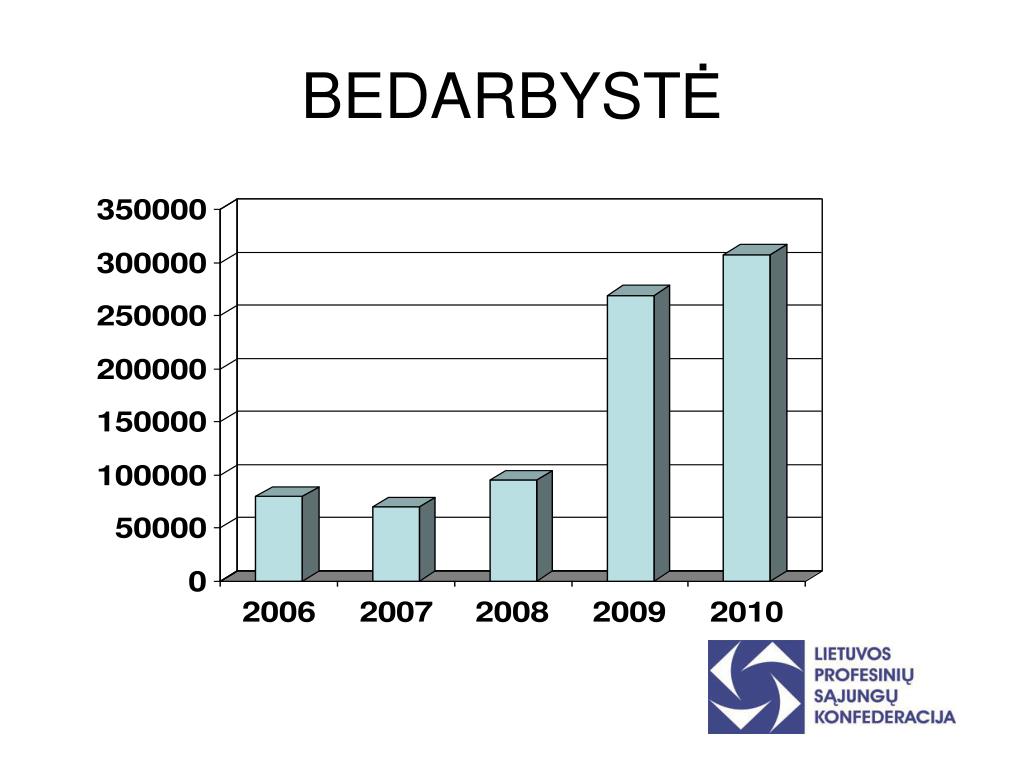 BEDARBYSTĖ

350000
300000
250000
200000
150000
100000
50000
0

2006
2007
2008
2009
2010

LIETUVOS PROFESINIŲ SĄJUNGŲ KONFEDERACIJA